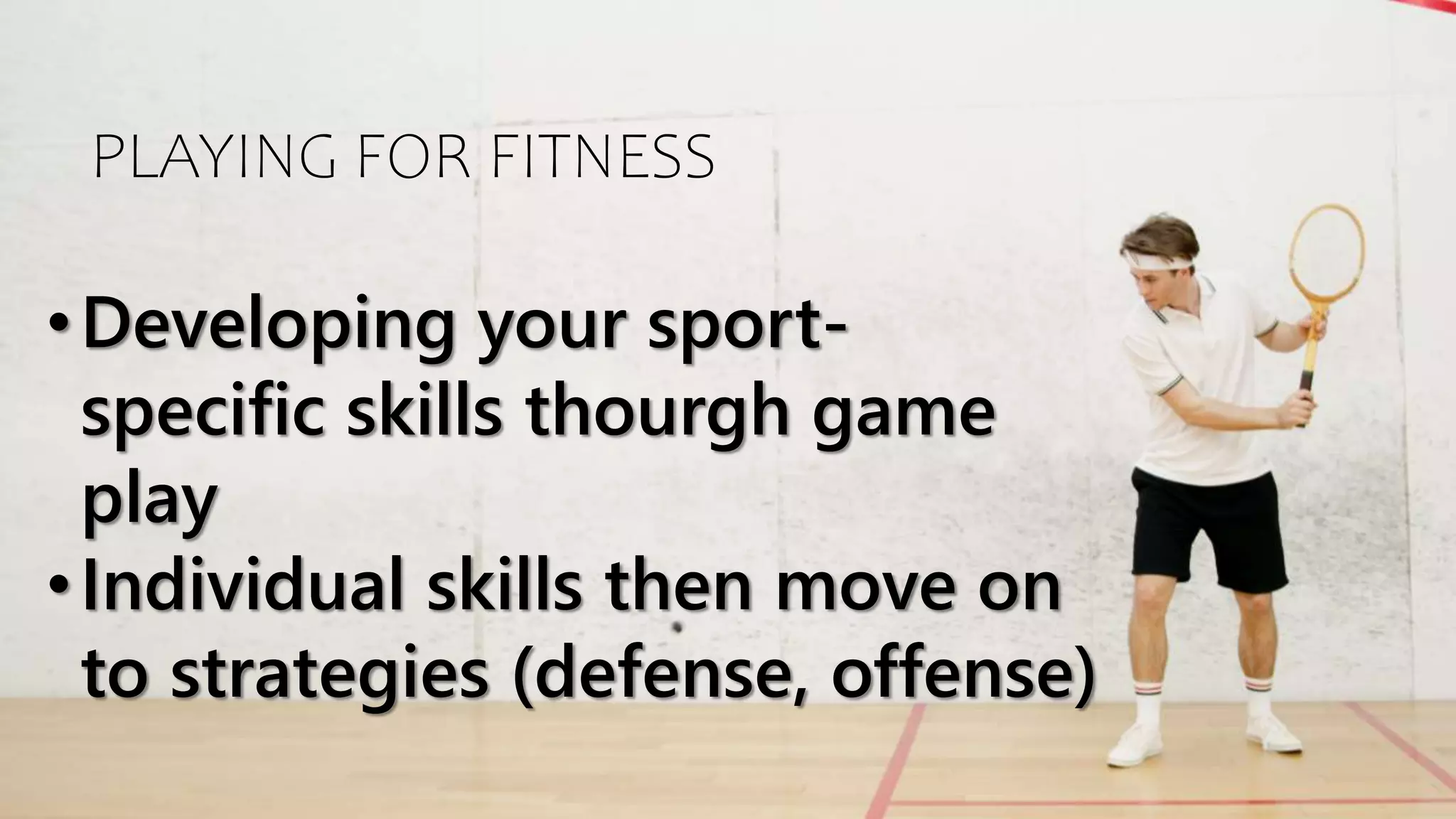 PLAYING FOR FITNESS

• Developing your sport-specific skills thourgh game play
• Individual skills then move on to strategies (defense, offense)